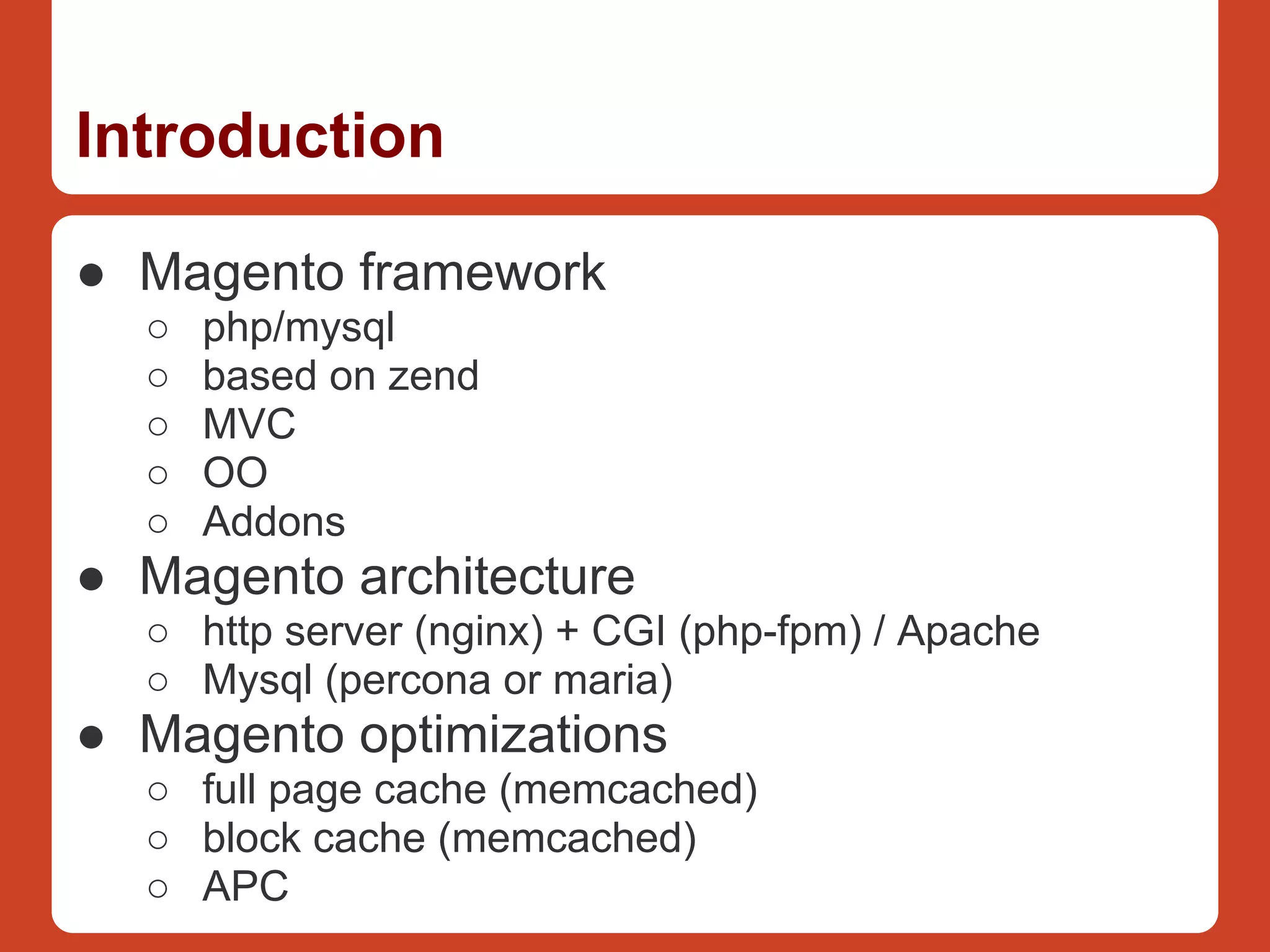 Introduction

● Magento framework
○ php/mysql
○ based on zend
○ MVC
○ OO
○ Addons
● Magento architecture
○ http server (nginx) + CGI (php-fpm) / Apache
○ Mysql (percona or maria)
● Magento optimizations
○ full page cache (memcached)
○ block cache (memcached)
○ APC